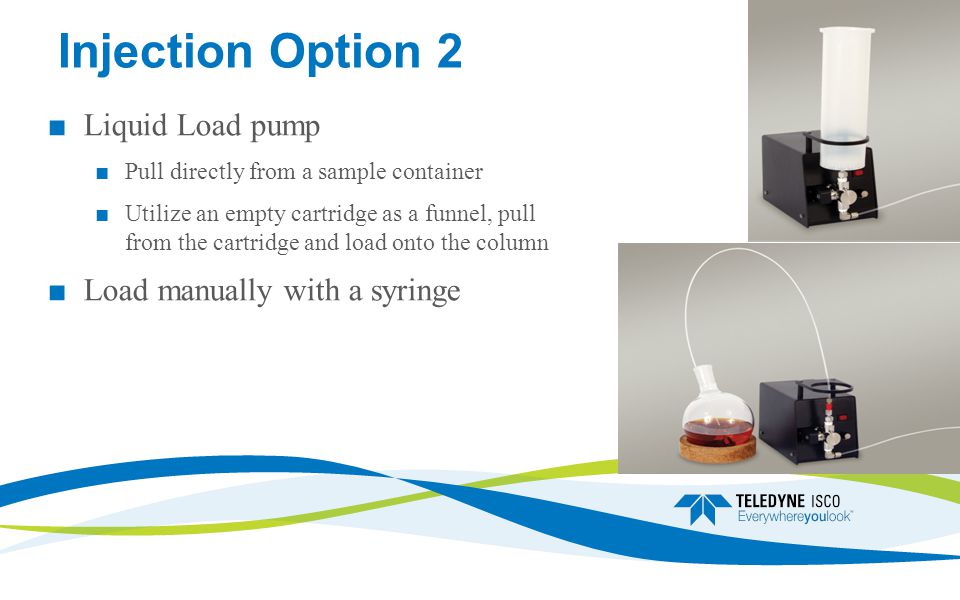 Injection Option 2

■ Liquid Load pump

■ Pull directly from a sample container

■ Utilize an empty cartridge as a funnel, pull from the cartridge and load onto the column

■ Load manually with a syringe

TELEDYNE ISCO
Everywhereyoulook™